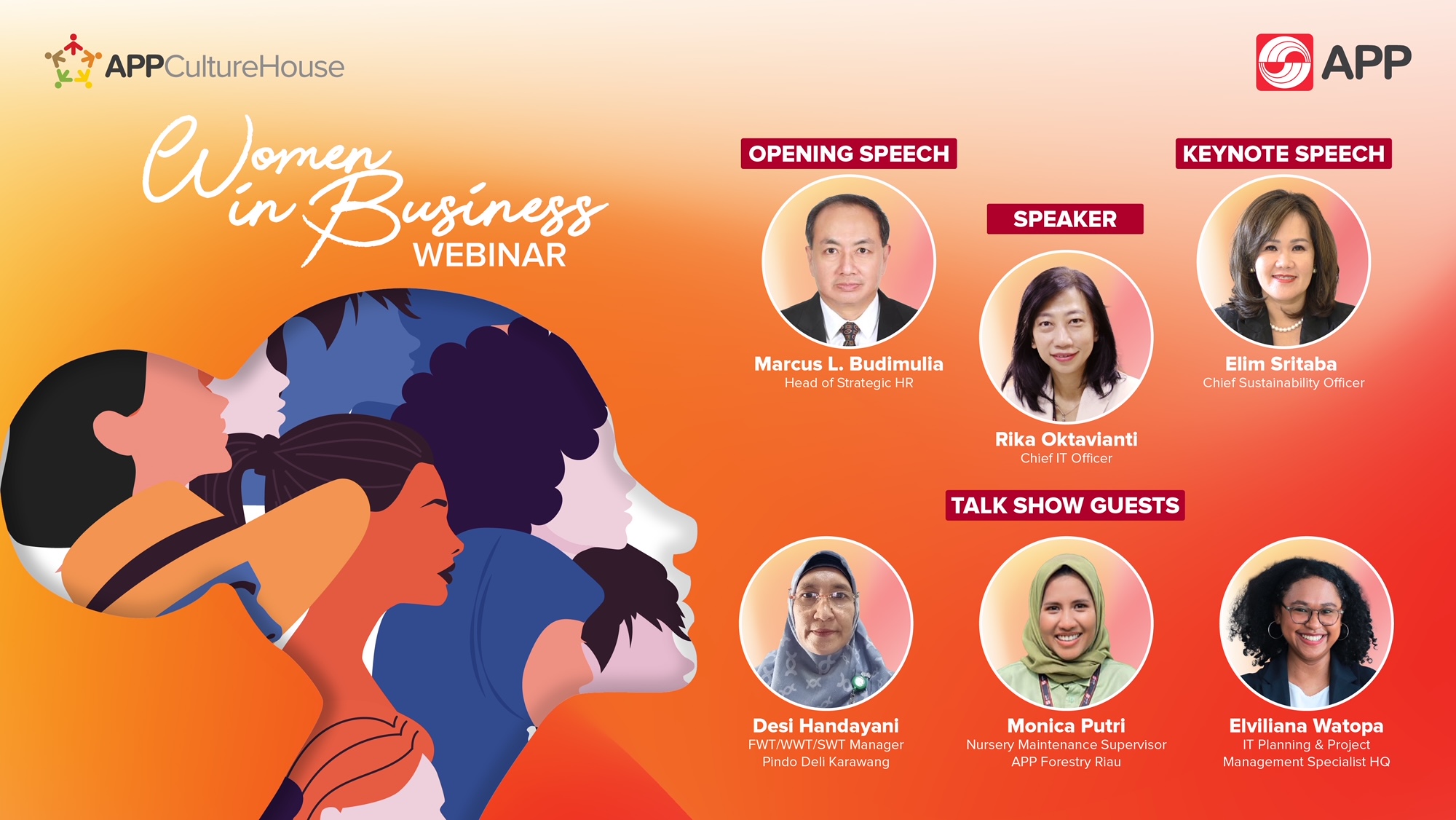 APPCultureHouse

APP

Women in Business
WEBINAR

OPENING SPEECH

Marcus L. Budimulia
Head of Strategic HR

SPEAKER

Rika Oktavianti
Chief IT Officer

KEYNOTE SPEECH

Elim Sritaba
Chief Sustainability Officer

TALK SHOW GUESTS

Desi Handayani
FWT/WWT/SWT Manager
Pindo Deli Karawang

Monica Putri
Nursery Maintenance Supervisor
APP Forestry Riau

Elviliana Watopa
IT Planning & Project
Management Specialist HQ